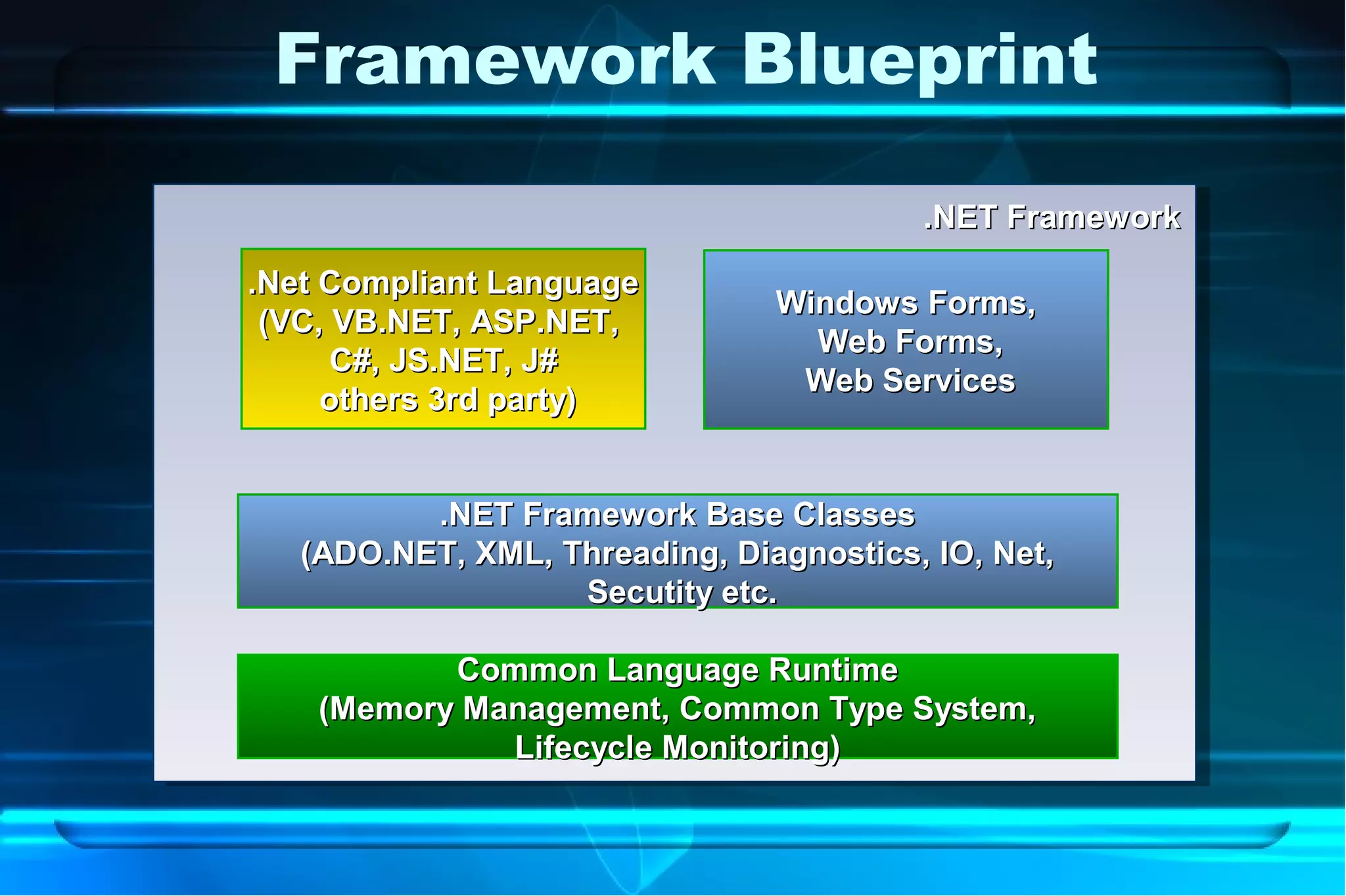 Framework Blueprint

.NET Framework

.Net Compliant Language (VC, VB.NET, ASP.NET, C#, JS.NET, J# others 3rd party)

Windows Forms, Web Forms, Web Services

.NET Framework Base Classes (ADO.NET, XML, Threading, Diagnostics, IO, Net, Secutity etc.

Common Language Runtime (Memory Management, Common Type System, Lifecycle Monitoring)